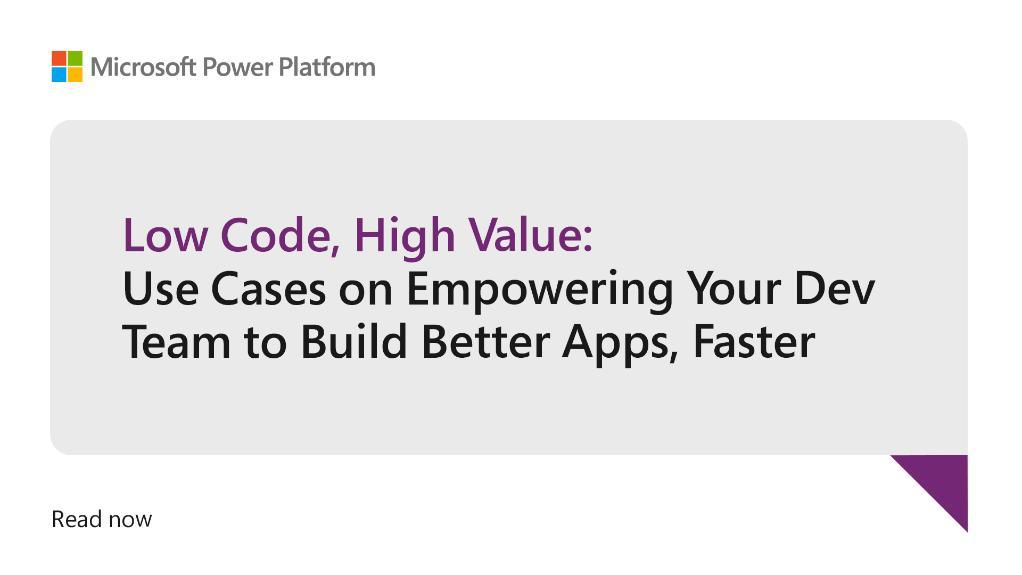 Microsoft Power Platform

Low Code, High Value:
Use Cases on Empowering Your Dev Team to Build Better Apps, Faster

Read now